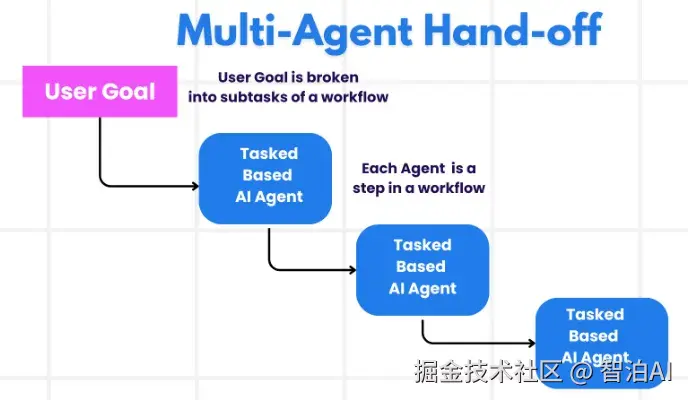 Multi-Agent Hand-off

User Goal

User Goal is broken into subtasks of a workflow

Tasked Based AI Agent

Each Agent is a step in a workflow

Tasked Based AI Agent

Tasked Based AI Agent

掘金技术社区 @ 智泊AI